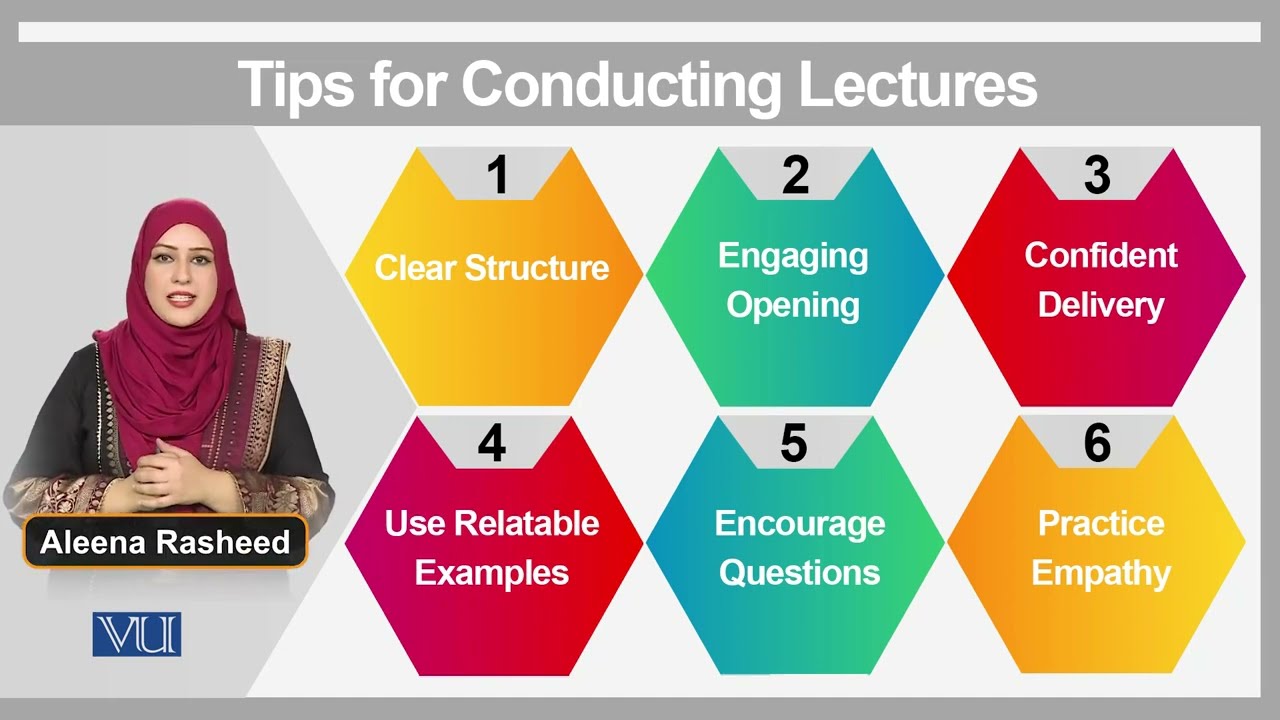 Tips for Conducting Lectures

1
Clear Structure

2
Engaging Opening

3
Confident Delivery

4
Use Relatable Examples

5
Encourage Questions

6
Practice Empathy

Aleena Rasheed

VU